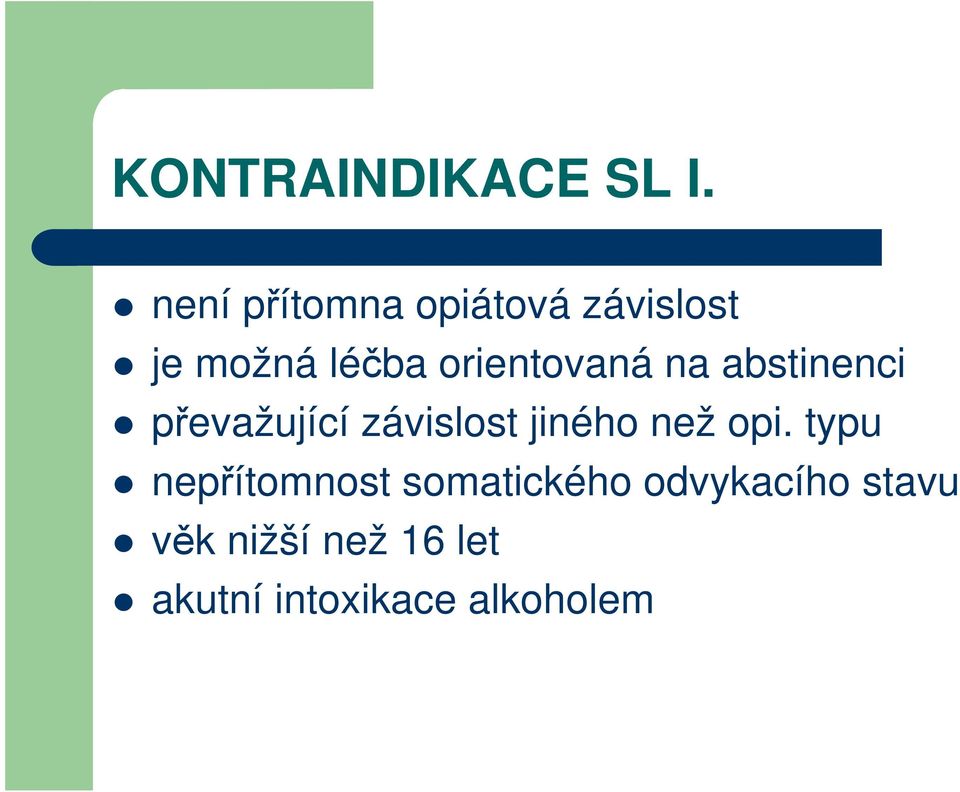 KONTRAINDIKACE SL I.

- není přítomna opiátová závislost
- je možná léčba orientovaná na abstinenci
- převažující závislost jiného než opi. typu
- nepřítomnost somatického odvykacího stavu
- věk nižší než 16 let
- akutní intoxikace alkoholem